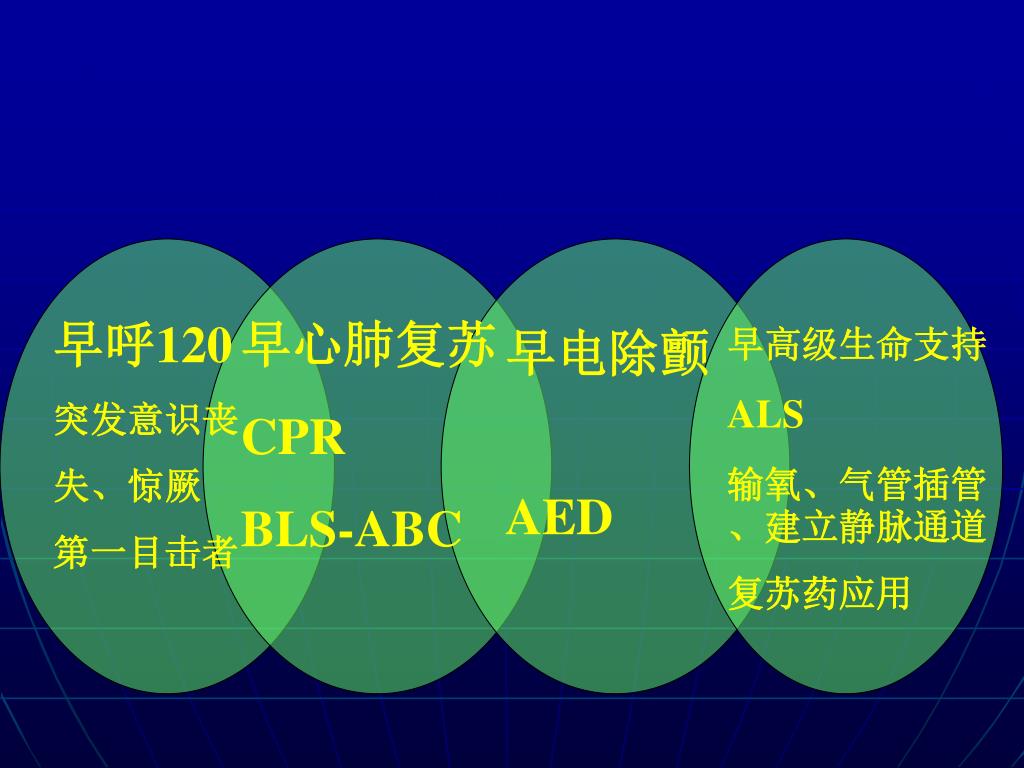 早呼120

突发意识丧失、惊厥

第一目击者

早心肺复苏

CPR

BLS-ABC

早电除颤

AED

早高级生命支持

ALS

输氧、气管插管、建立静脉通道

复苏药应用